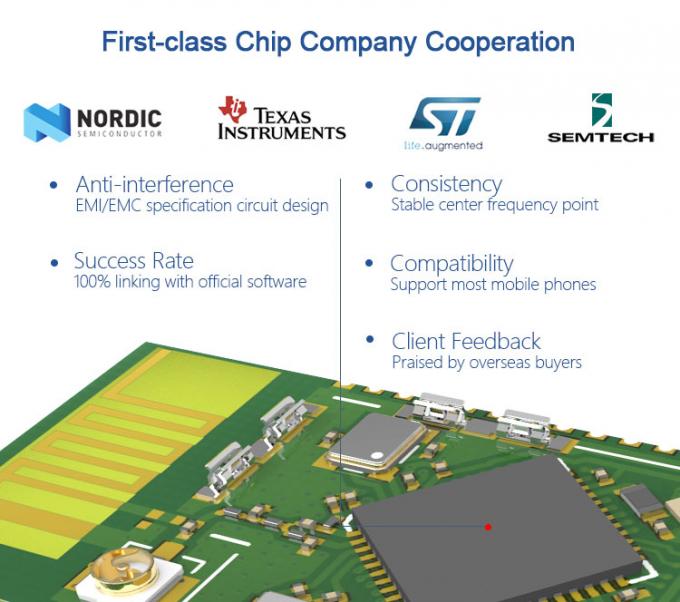 First-class Chip Company Cooperation

NORDIC SEMICONDUCTOR

TEXAS INSTRUMENTS

ST life.augmented

SEMTECH

• Anti-interference
EMI/EMC specification circuit design

• Success Rate
100% linking with official software

• Consistency
Stable center frequency point

• Compatibility
Support most mobile phones

• Client Feedback
Praised by overseas buyers